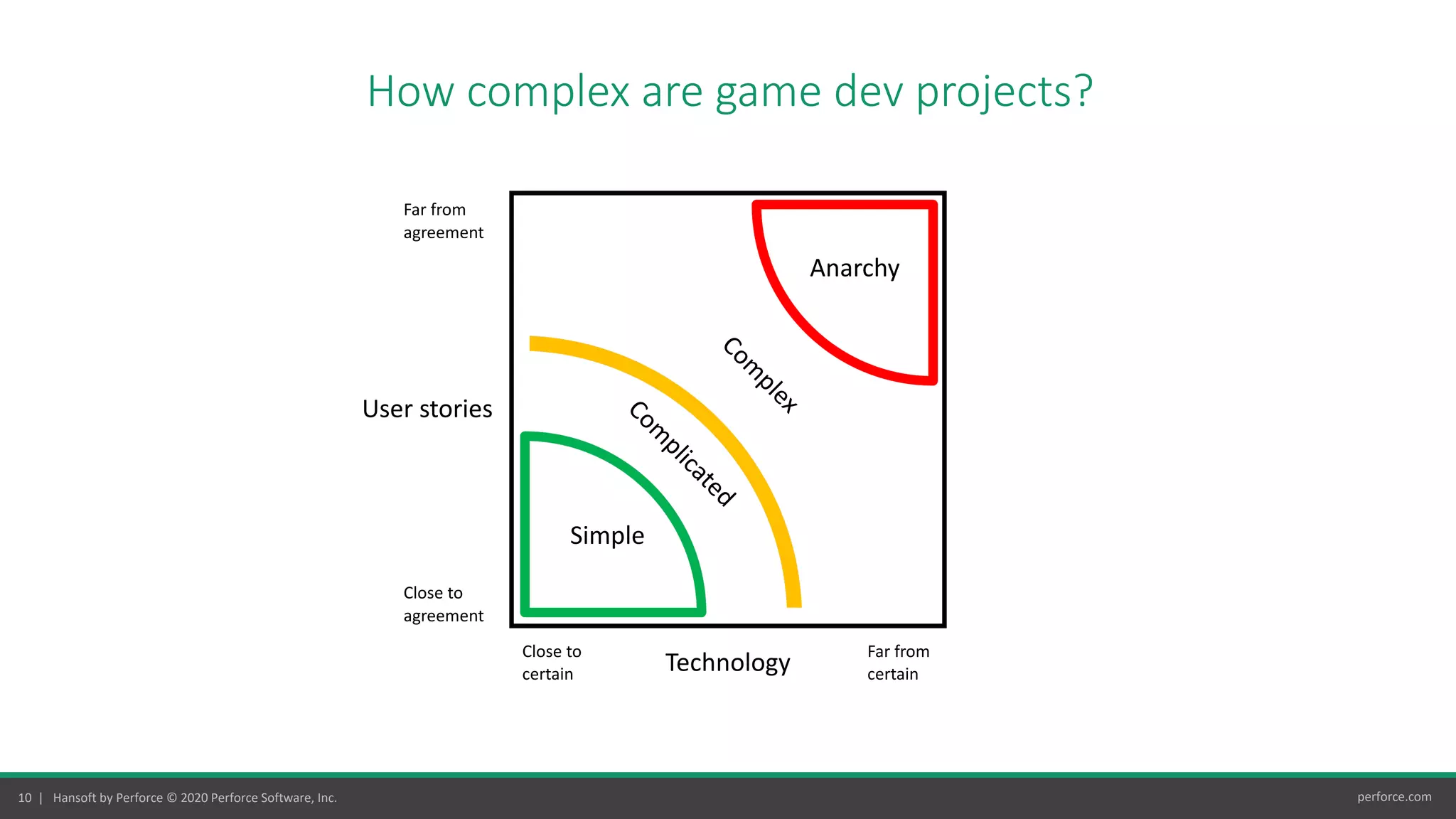 How complex are game dev projects?

Far from agreement

User stories

Close to agreement

Anarchy

Complex

Complicated

Simple

Close to certain

Technology

Far from certain

10 | Hansoft by Perforce © 2020 Perforce Software, Inc.

perforce.com